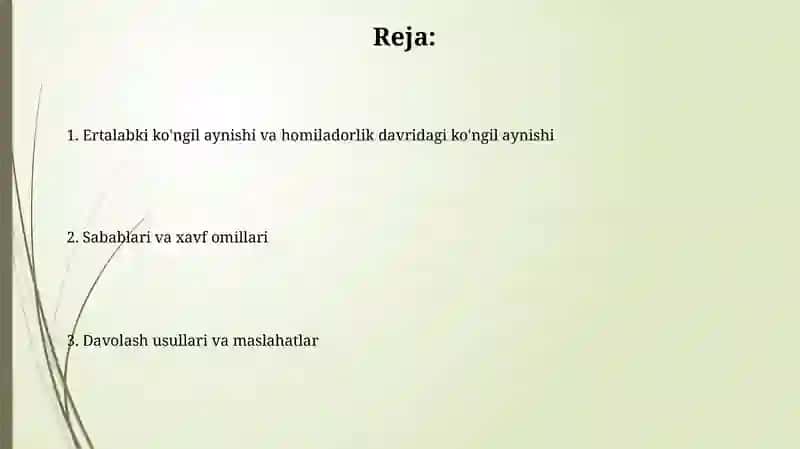 Reja:

1. Ertalabki ko'ngil aynishi va homiladorlik davridagi ko'ngil aynishi

2. Sabablari va xavf omillari

3. Davolash usullari va maslahatlar